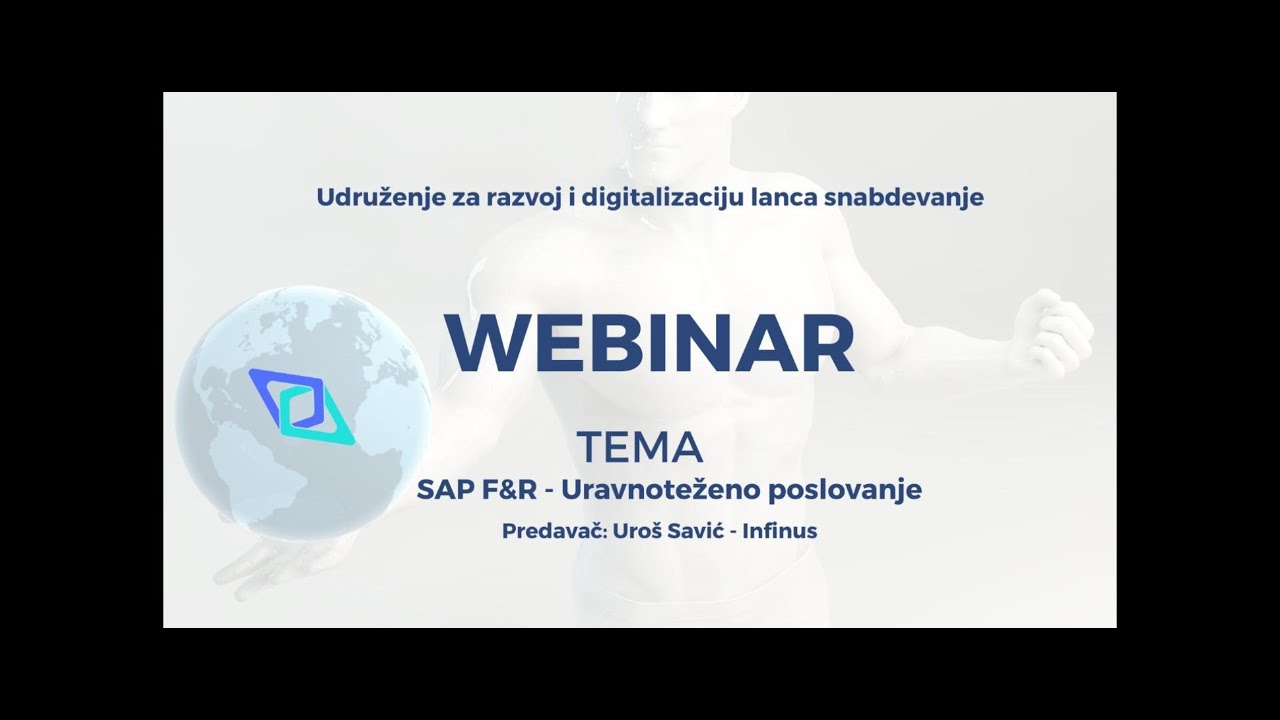 Udruženje za razvoj i digitalizaciju lanca snabdevanje

WEBINAR

TEMA

SAP F&R - Uravnoteženo poslovanje

Predavač: Uroš Savić - Infinus